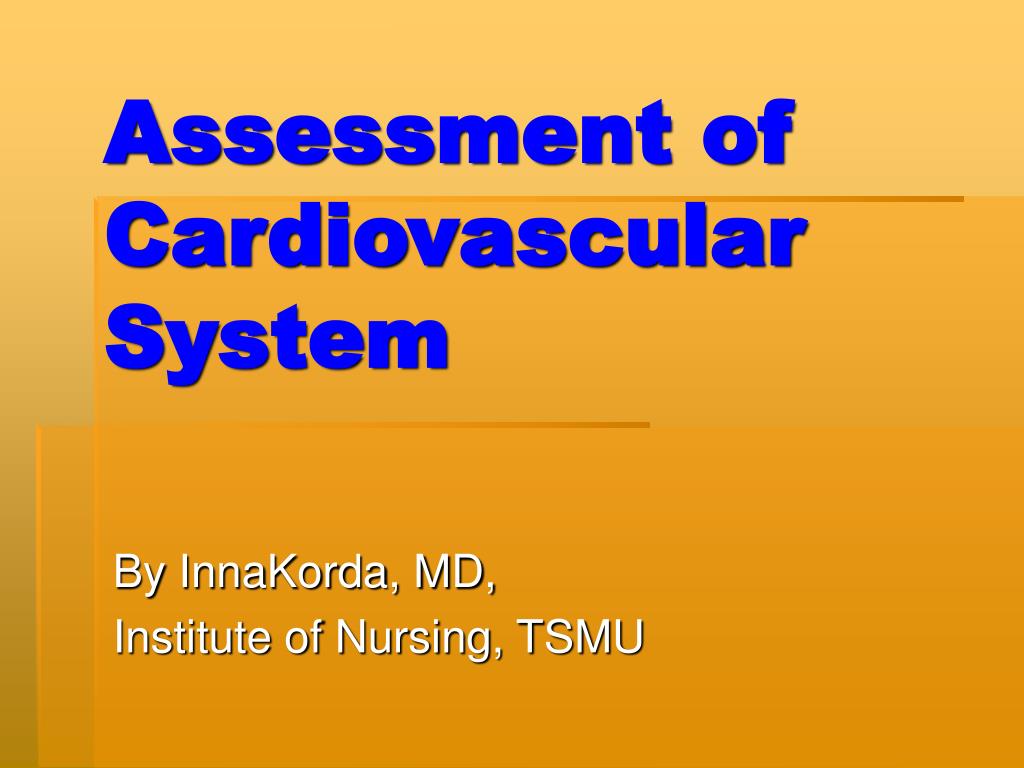 Assessment of Cardiovascular System

By InnaKorda, MD,
Institute of Nursing, TSMU